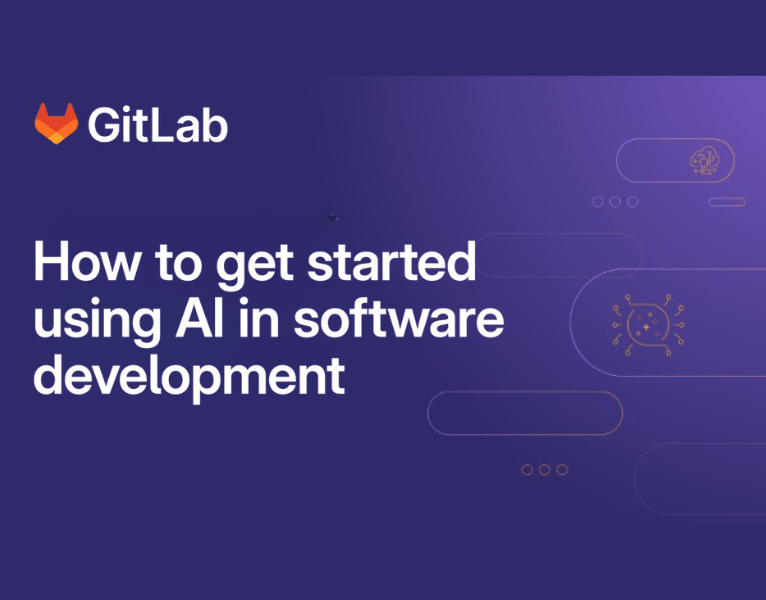 GitLab

How to get started using AI in software development